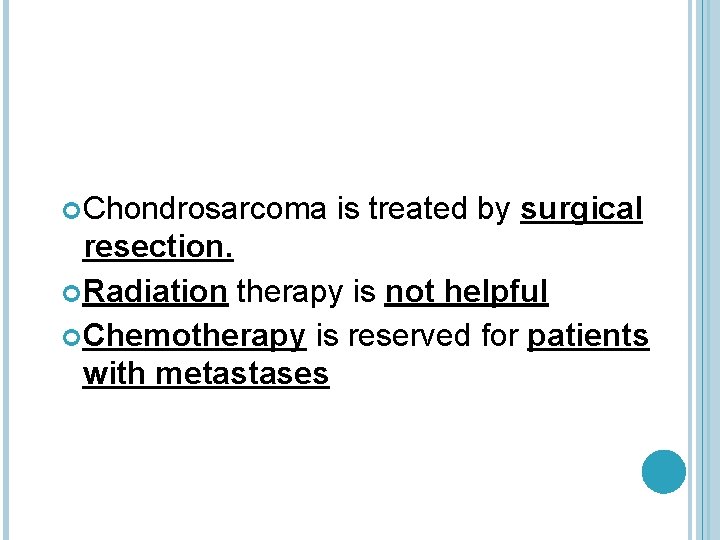 Chondrosarcoma is treated by surgical resection.

Radiation therapy is not helpful

Chemotherapy is reserved for patients with metastases